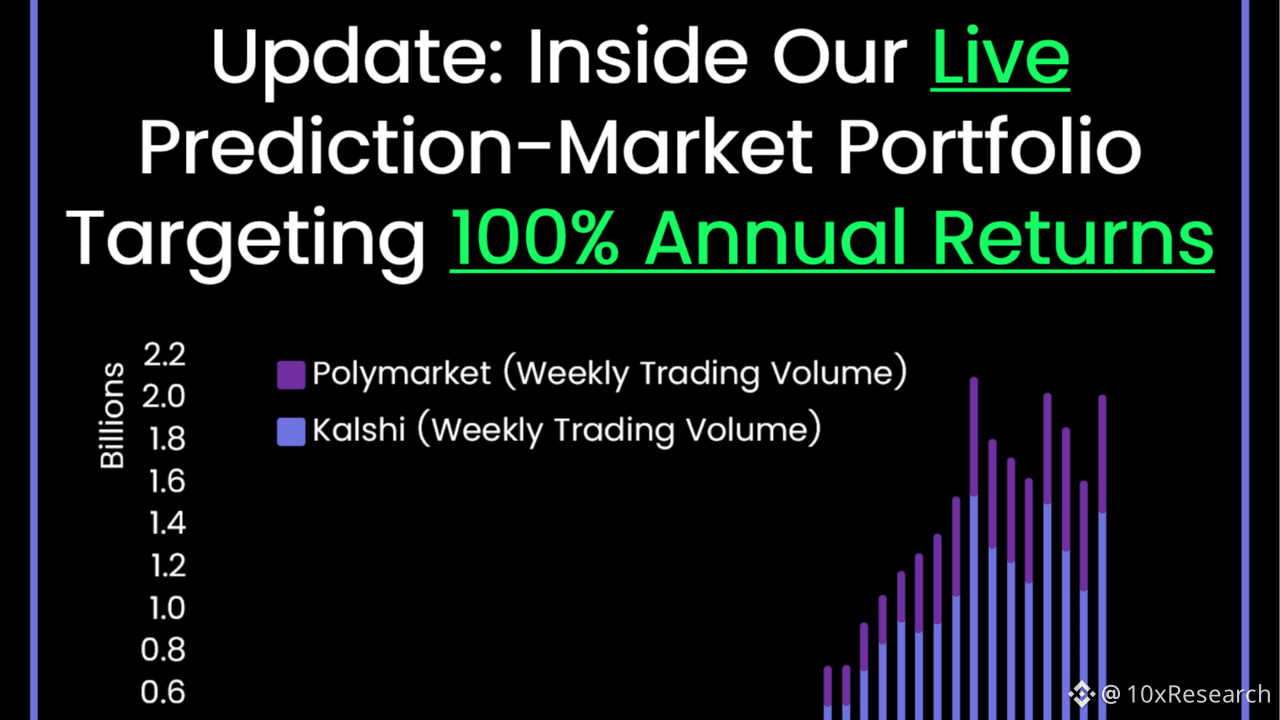 Update: Inside Our Live Prediction-Market Portfolio Targeting 100% Annual Returns

Billions

2.2
2.0
1.8
1.6
1.4
1.2
1.0
0.8
0.6

Polymarket (Weekly Trading Volume)
Kalshi (Weekly Trading Volume)

@ 10xResearch